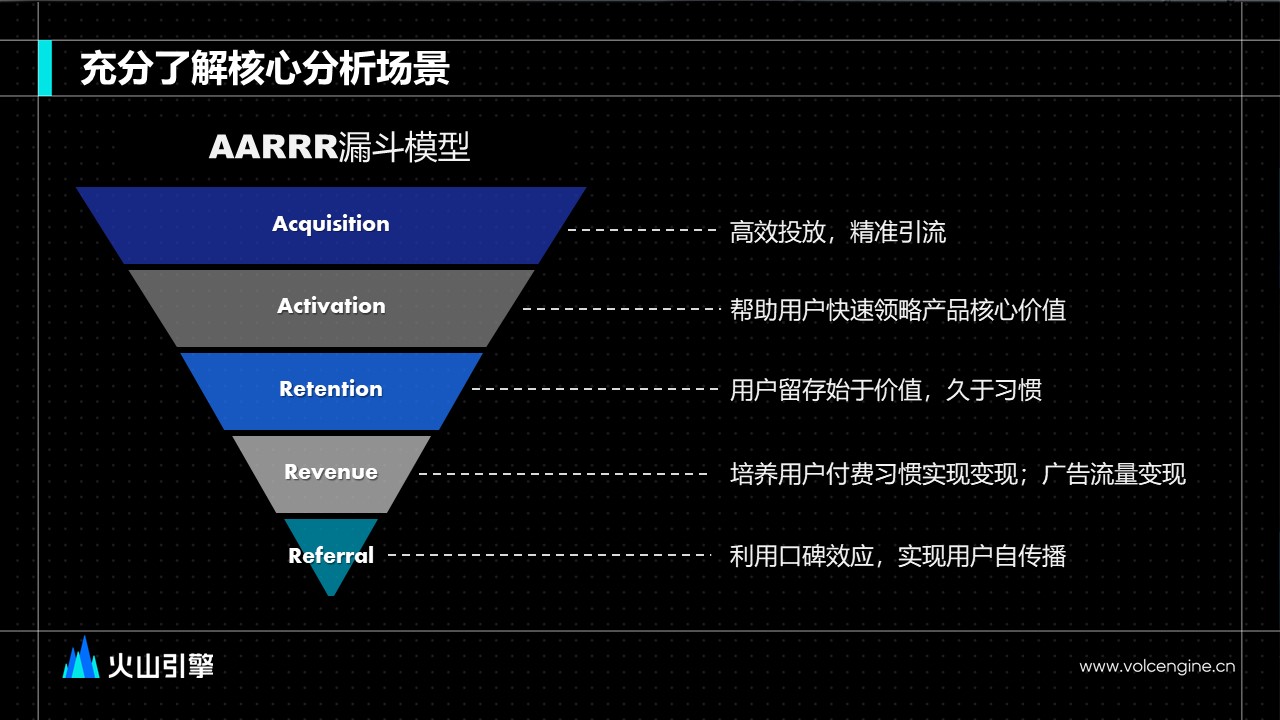 充分了解核心分析场景

AARRR漏斗模型

Acquisition
高效投放，精准引流

Activation
帮助用户快速领略产品核心价值

Retention
用户留存始于价值，久于习惯

Revenue
培养用户付费习惯实现变现；广告流量变现

Referral
利用口碑效应，实现用户自传播

火山引擎

www.volcengine.cn